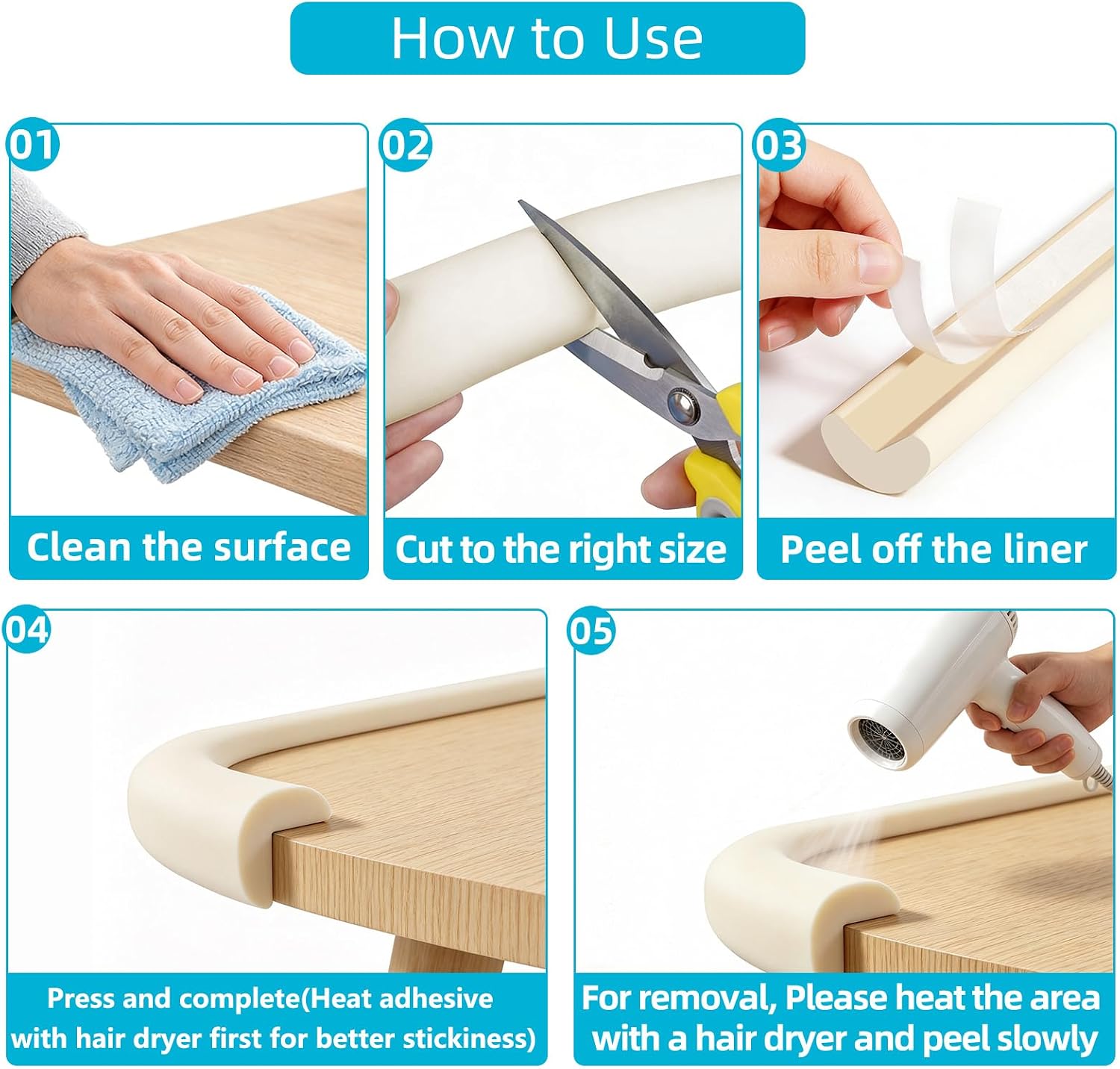 How to Use

01

Clean the surface

02

Cut to the right size

03

Peel off the liner

04

Press and complete(Heat adhesive with hair dryer first for better stickiness)

05

For removal, Please heat the area with a hair dryer and peel slowly